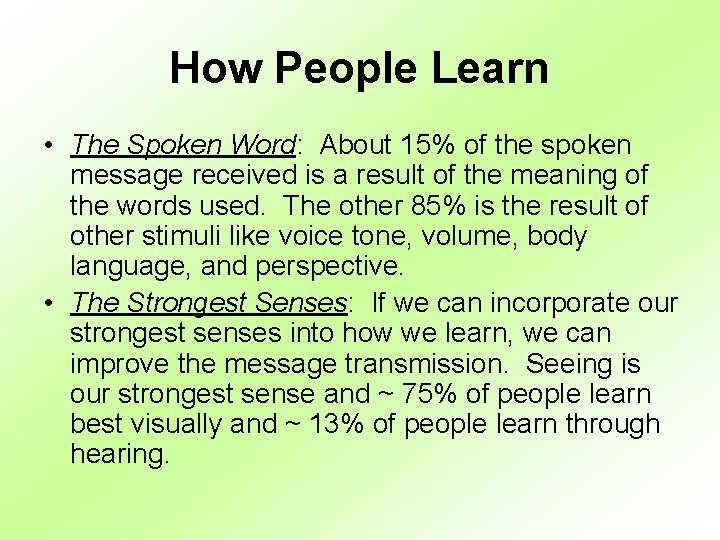 How People Learn

• The Spoken Word: About 15% of the spoken message received is a result of the meaning of the words used. The other 85% is the result of other stimuli like voice tone, volume, body language, and perspective.

• The Strongest Senses: If we can incorporate our strongest senses into how we learn, we can improve the message transmission. Seeing is our strongest sense and ~ 75% of people learn best visually and ~ 13% of people learn through hearing.